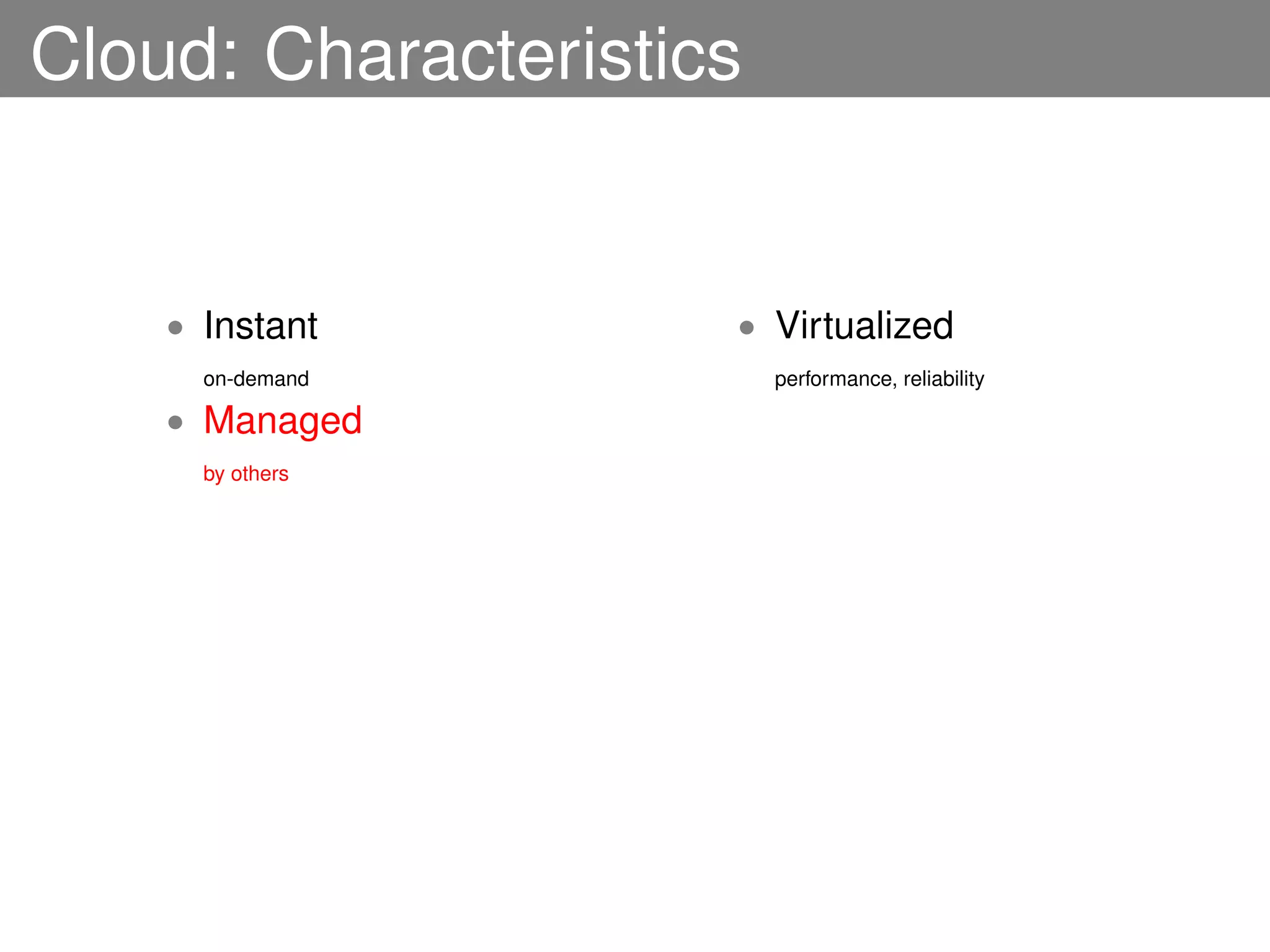 Cloud: Characteristics

- Instant

on-demand

- Managed

by others

- Virtualized

performance, reliability